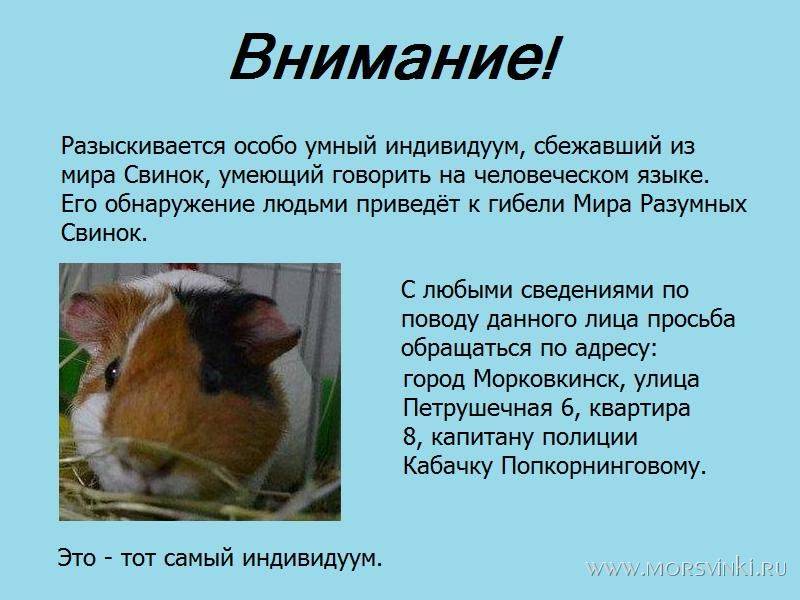 Внимание!

Разыскивается особо умный индивидуум, сбежавший из мира Свинок, умеющий говорить на человеческом языке. Его обнаружение людьми приведёт к гибели Мира Разумных Свинок.

С любыми сведениями по поводу данного лица просьба обращаться по адресу:
город Морковкинск, улица Петрушечная 6, квартира 8, капитану полиции Кабачку Попкорнинговому.

Это - тот самый индивидуум.

WWW.MORSVINKI.RU